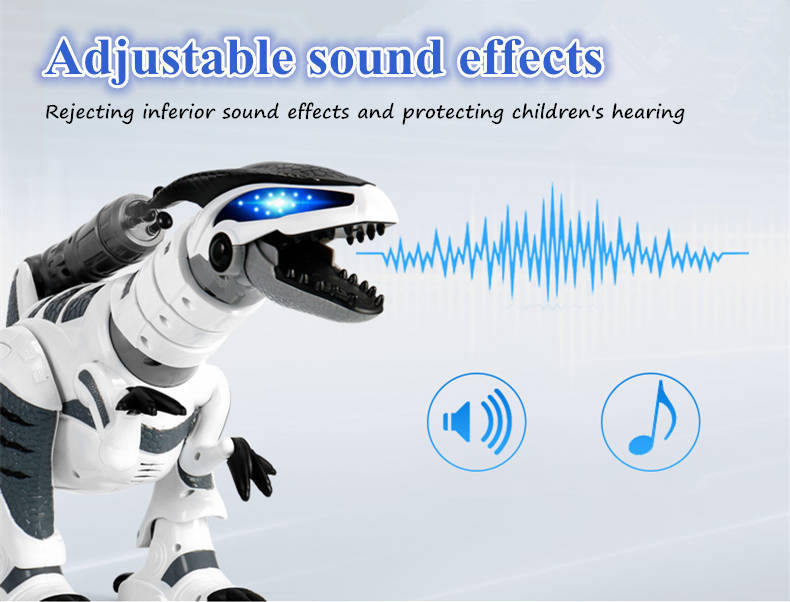 Adjustable sound effects

Rejecting inferior sound effects and protecting children's hearing